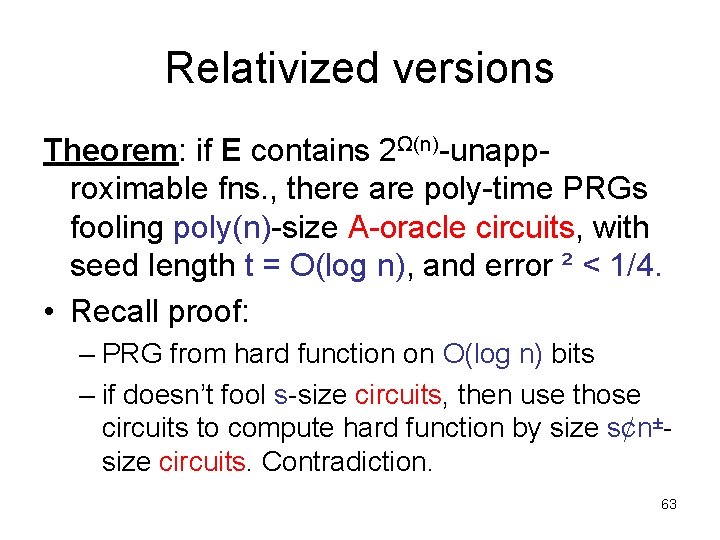 Relativized versions

Theorem: if E contains $2^{\Omega(n)}$-unapproximable fns., there are poly-time PRGs fooling poly(n)-size A-oracle circuits, with seed length t = O(log n), and error ² < 1/4.

• Recall proof:
– PRG from hard function on O(log n) bits
– if doesn't fool s-size circuits, then use those circuits to compute hard function by size s¢n±-size circuits. Contradiction.

63